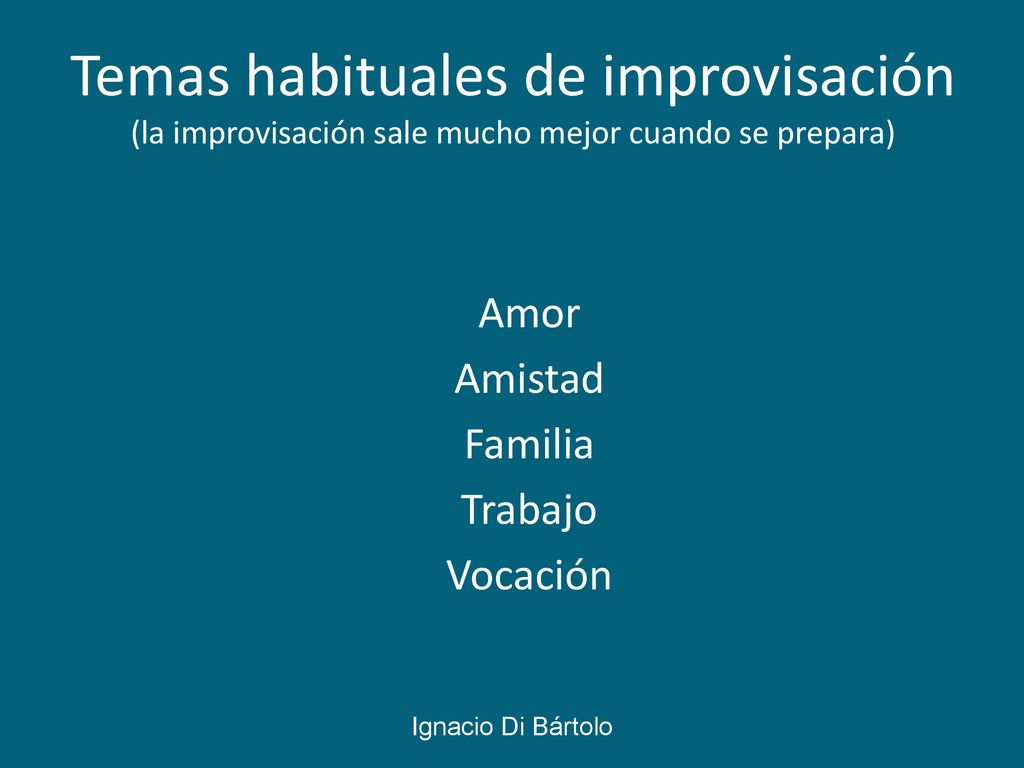 Temas habituales de improvisación
(la improvisación sale mucho mejor cuando se prepara)

Amor
Amistad
Familia
Trabajo
Vocación

Ignacio Di Bártolo